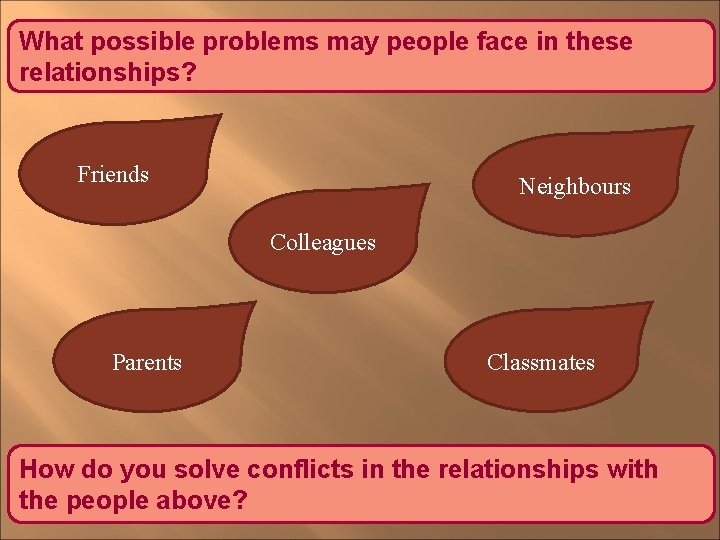 What possible problems may people face in these relationships?

Friends

Neighbours

Colleagues

Parents

Classmates

How do you solve conflicts in the relationships with the people above?